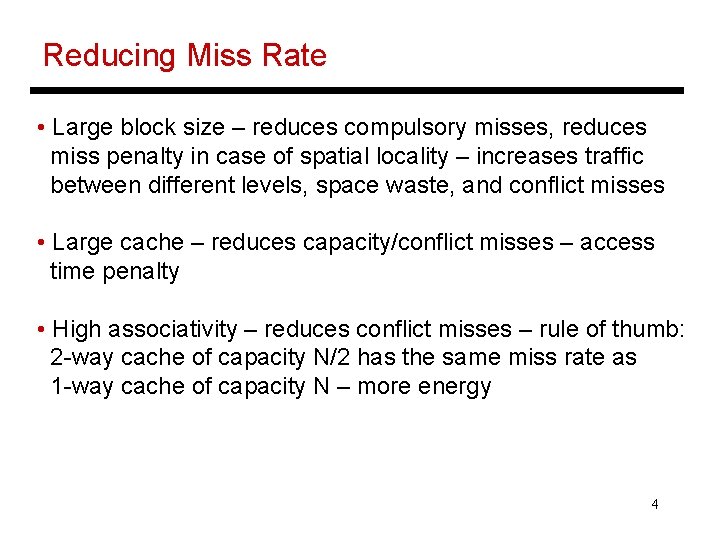 Reducing Miss Rate

• Large block size – reduces compulsory misses, reduces miss penalty in case of spatial locality – increases traffic between different levels, space waste, and conflict misses

• Large cache – reduces capacity/conflict misses – access time penalty

• High associativity – reduces conflict misses – rule of thumb: 2-way cache of capacity N/2 has the same miss rate as 1-way cache of capacity N – more energy

4